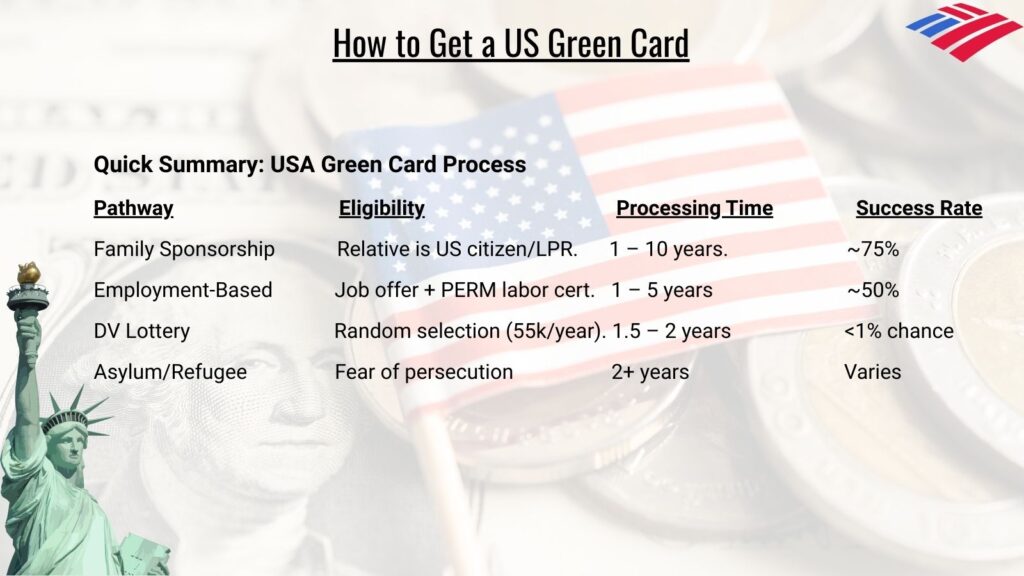 How to Get a US Green Card

Quick Summary: USA Green Card Process

| Pathway | Eligibility | Processing Time | Success Rate |
|---|---|---|---|
| Family Sponsorship | Relative is US citizen/LPR. | 1 – 10 years. | ~75% |
| Employment-Based | Job offer + PERM labor cert. | 1 – 5 years | ~50% |
| DV Lottery | Random selection (55k/year). | 1.5 – 2 years | <1% chance |
| Asylum/Refugee | Fear of persecution | 2+ years | Varies |